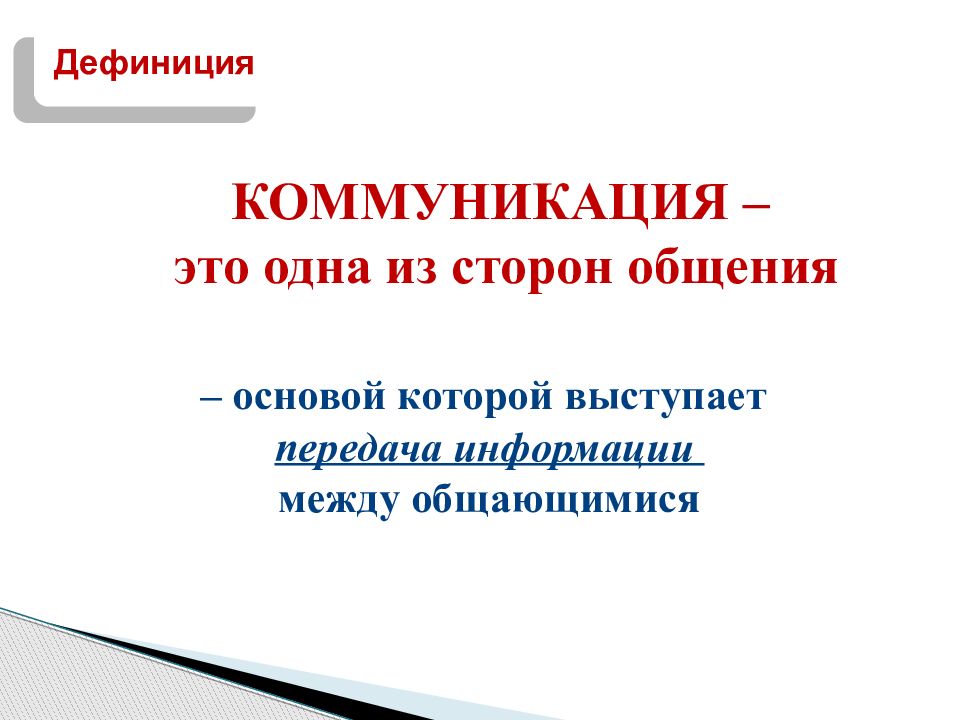 Дефиниция

КОММУНИКАЦИЯ –
это одна из сторон общения

– основой которой выступает
передача информации
между общающимися